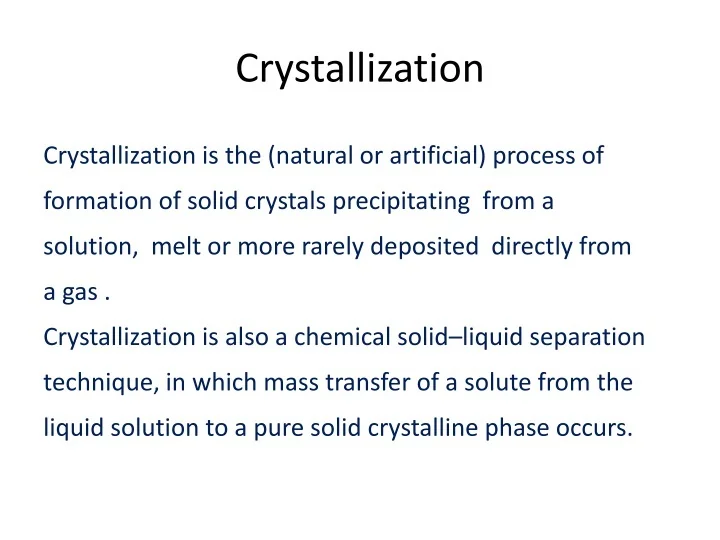 Crystallization

Crystallization is the (natural or artificial) process of formation of solid crystals precipitating from a solution, melt or more rarely deposited directly from a gas .

Crystallization is also a chemical solid–liquid separation technique, in which mass transfer of a solute from the liquid solution to a pure solid crystalline phase occurs.